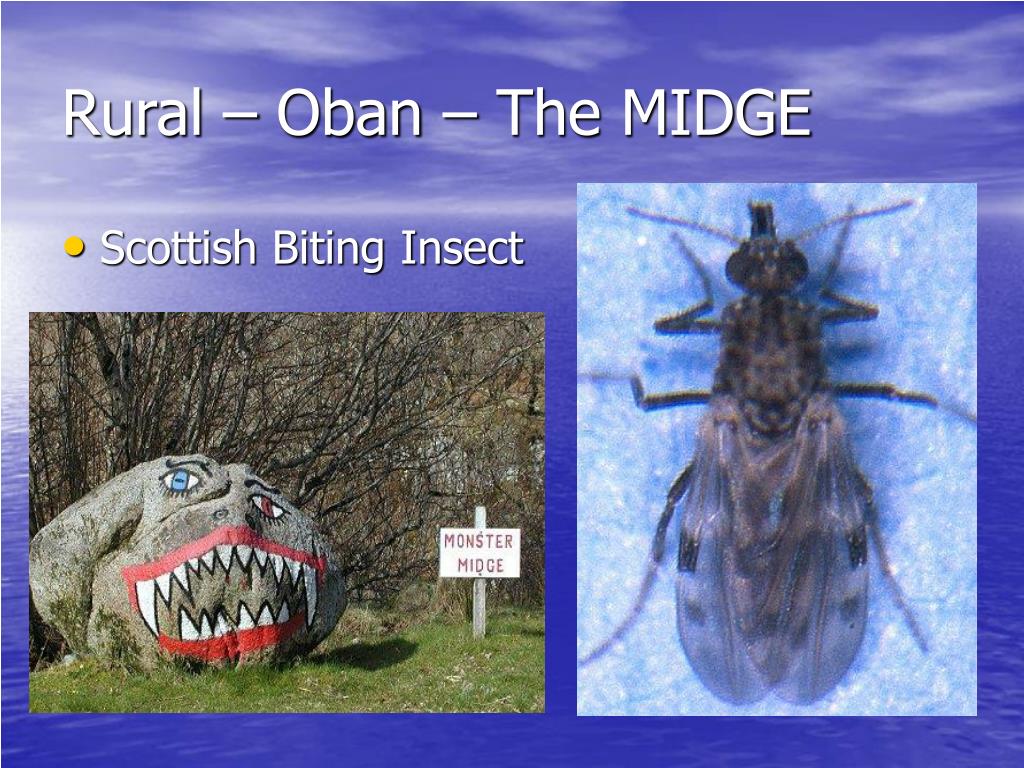 Rural – Oban – The MIDGE

• Scottish Biting Insect

MONSTER MIDGE